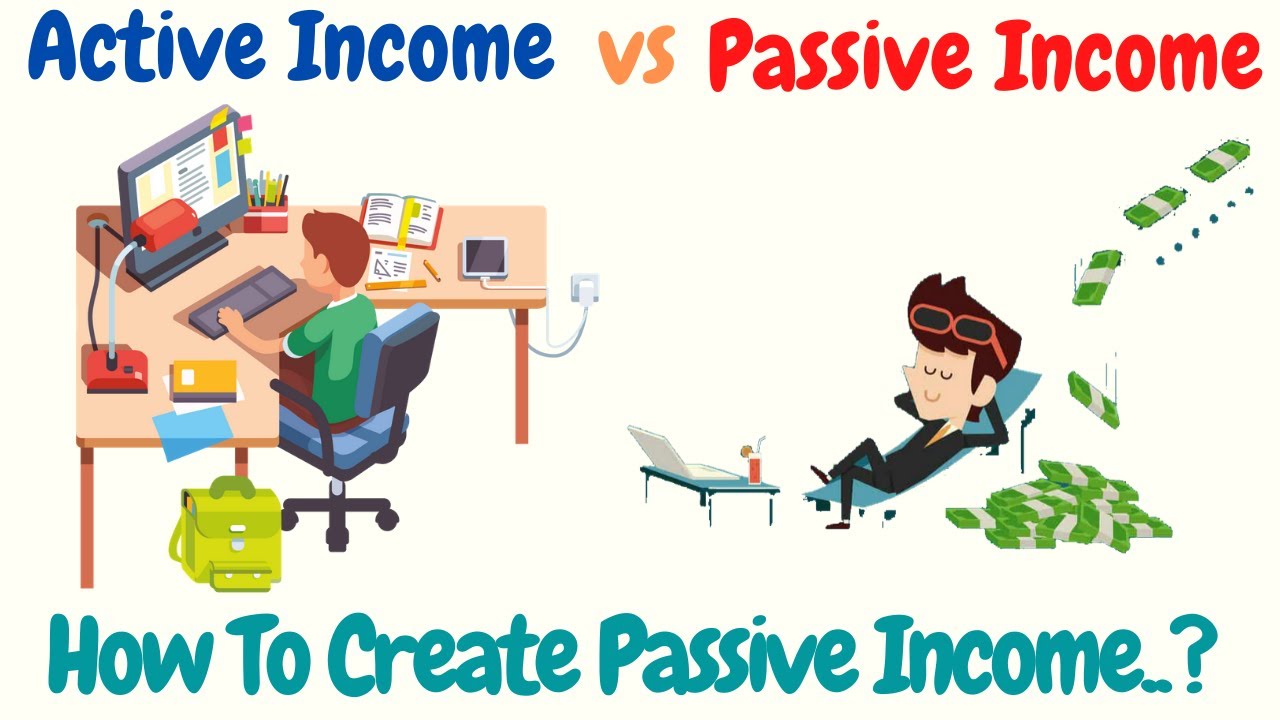 Active Income vs Passive Income

How To Create Passive Income..?